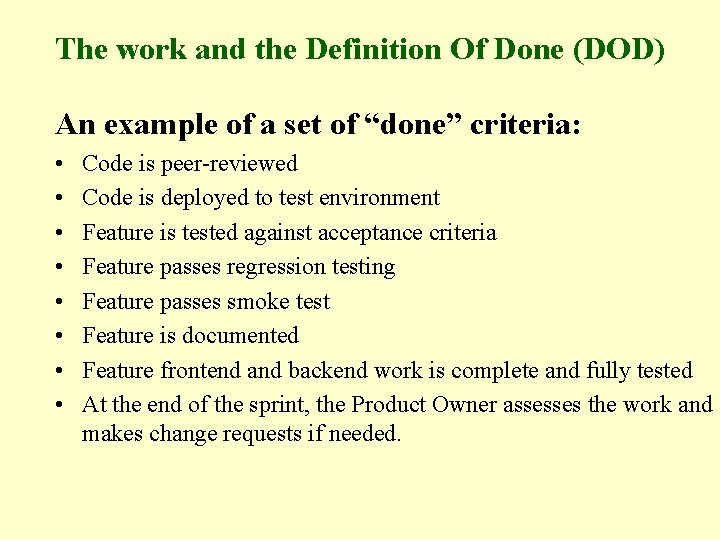 The work and the Definition Of Done (DOD)

An example of a set of “done” criteria:

• Code is peer-reviewed
• Code is deployed to test environment
• Feature is tested against acceptance criteria
• Feature passes regression testing
• Feature passes smoke test
• Feature is documented
• Feature frontend and backend work is complete and fully tested
• At the end of the sprint, the Product Owner assesses the work and makes change requests if needed.